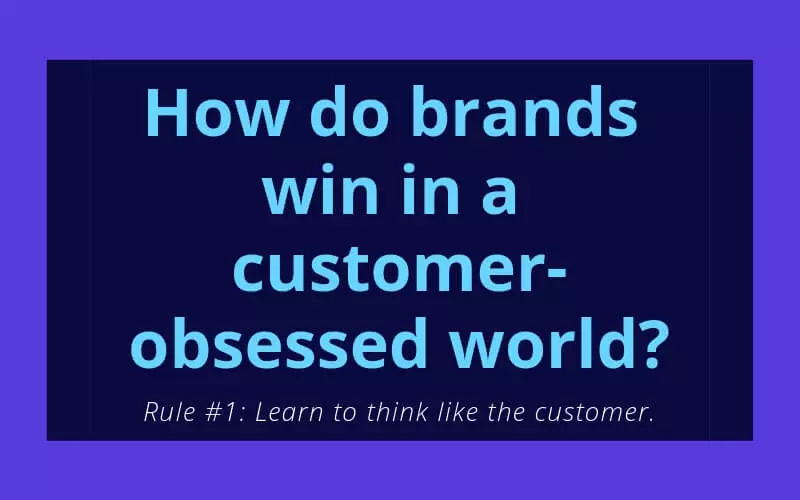 How do brands win in a customer-obsessed world?

Rule #1: Learn to think like the customer.